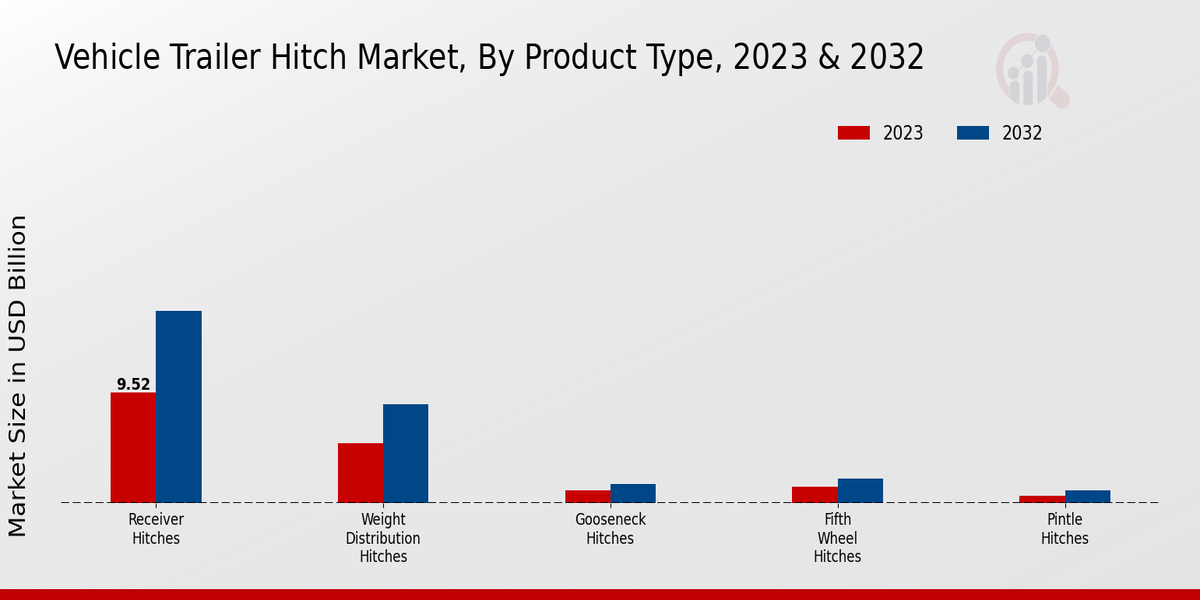 Vehicle Trailer Hitch Market, By Product Type, 2023 & 2032

2023 2032

Market Size in USD Billion

9.52

Receiver Hitches

Weight Distribution Hitches

Gooseneck Hitches

Fifth Wheel Hitches

Pintle Hitches